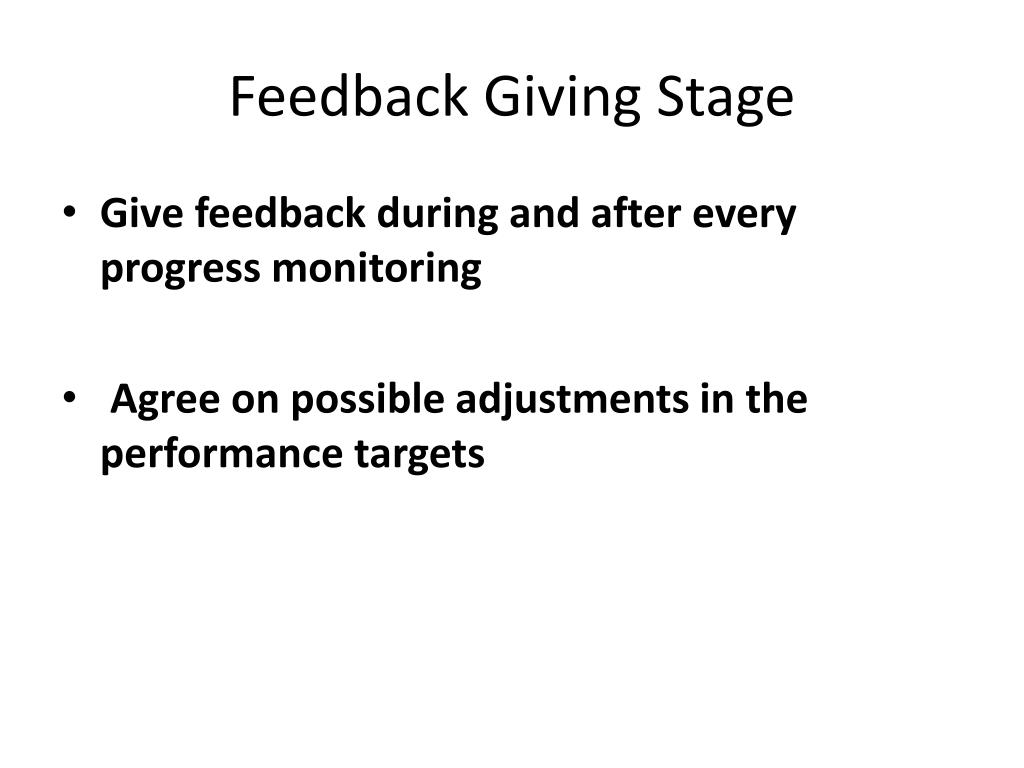 Feedback Giving Stage

• Give feedback during and after every progress monitoring

• Agree on possible adjustments in the performance targets